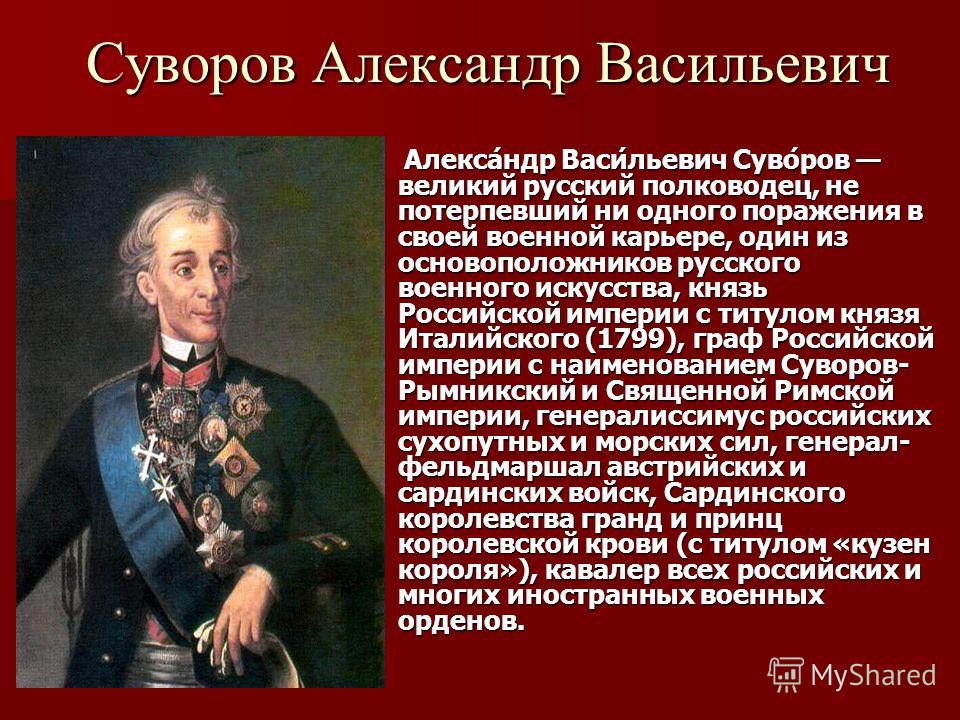 Суворов Александр Васильевич

Алекса́ндр Васи́льевич Суво́ров — великий русский полководец, не потерпевший ни одного поражения в своей военной карьере, один из основоположников русского военного искусства, князь Российской империи с титулом князя Италийского (1799), граф Российской империи с наименованием Суворов-Рымникский и Священной Римской империи, генералиссимус российских сухопутных и морских сил, генерал-фельдмаршал австрийских и сардинских войск, Сардинского королевства гранд и принц королевской крови (с титулом «кузен короля»), кавалер всех российских и многих иностранных военных орденов.

MyShared